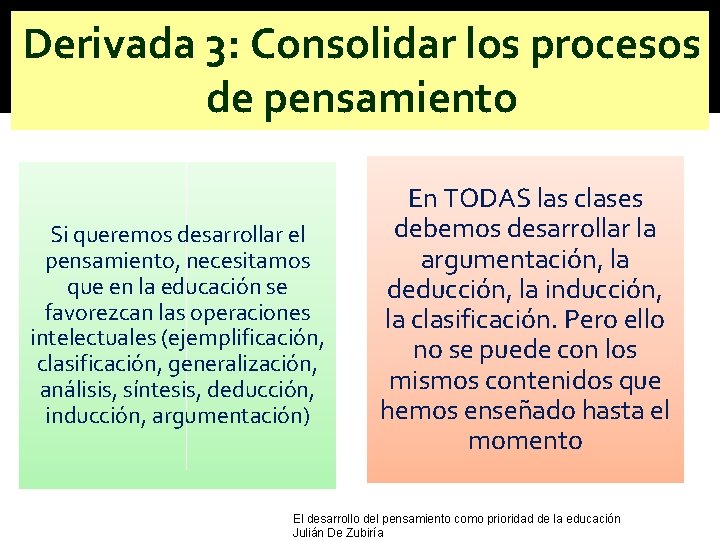 Derivada 3: Consolidar los procesos de pensamiento

Si queremos desarrollar el pensamiento, necesitamos que en la educación se favorezcan las operaciones intelectuales (ejemplificación, clasificación, generalización, análisis, síntesis, deducción, inducción, argumentación)

En TODAS las clases debemos desarrollar la argumentación, la deducción, la inducción, la clasificación. Pero ello no se puede con los mismos contenidos que hemos enseñado hasta el momento

El desarrollo del pensamiento como prioridad de la educación
Julián De Zubiría